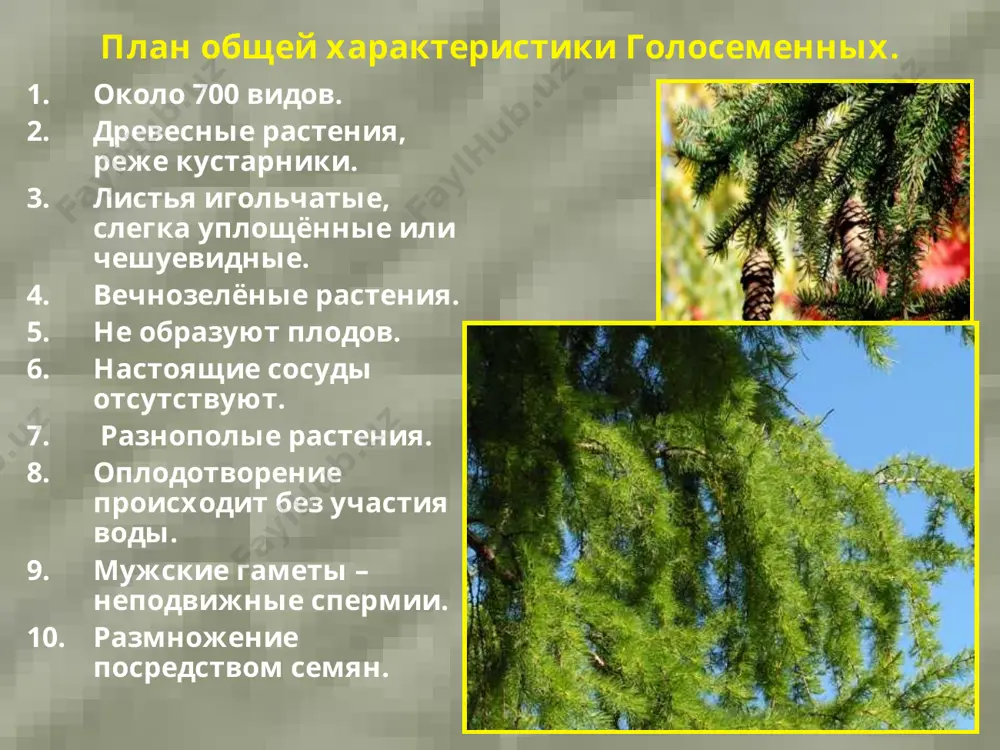 План общей характеристики Голосеменных.

1. Около 700 видов.
2. Древесные растения, реже кустарники.
3. Листья игольчатые, слегка уплощённые или чешуевидные.
4. Вечнозелёные растения.
5. Не образуют плодов.
6. Настоящие сосуды отсутствуют.
7. Разнополые растения.
8. Оплодотворение происходит без участия воды.
9. Мужские гаметы – неподвижные спермии.
10. Размножение посредством семян.

FaylHub.uz